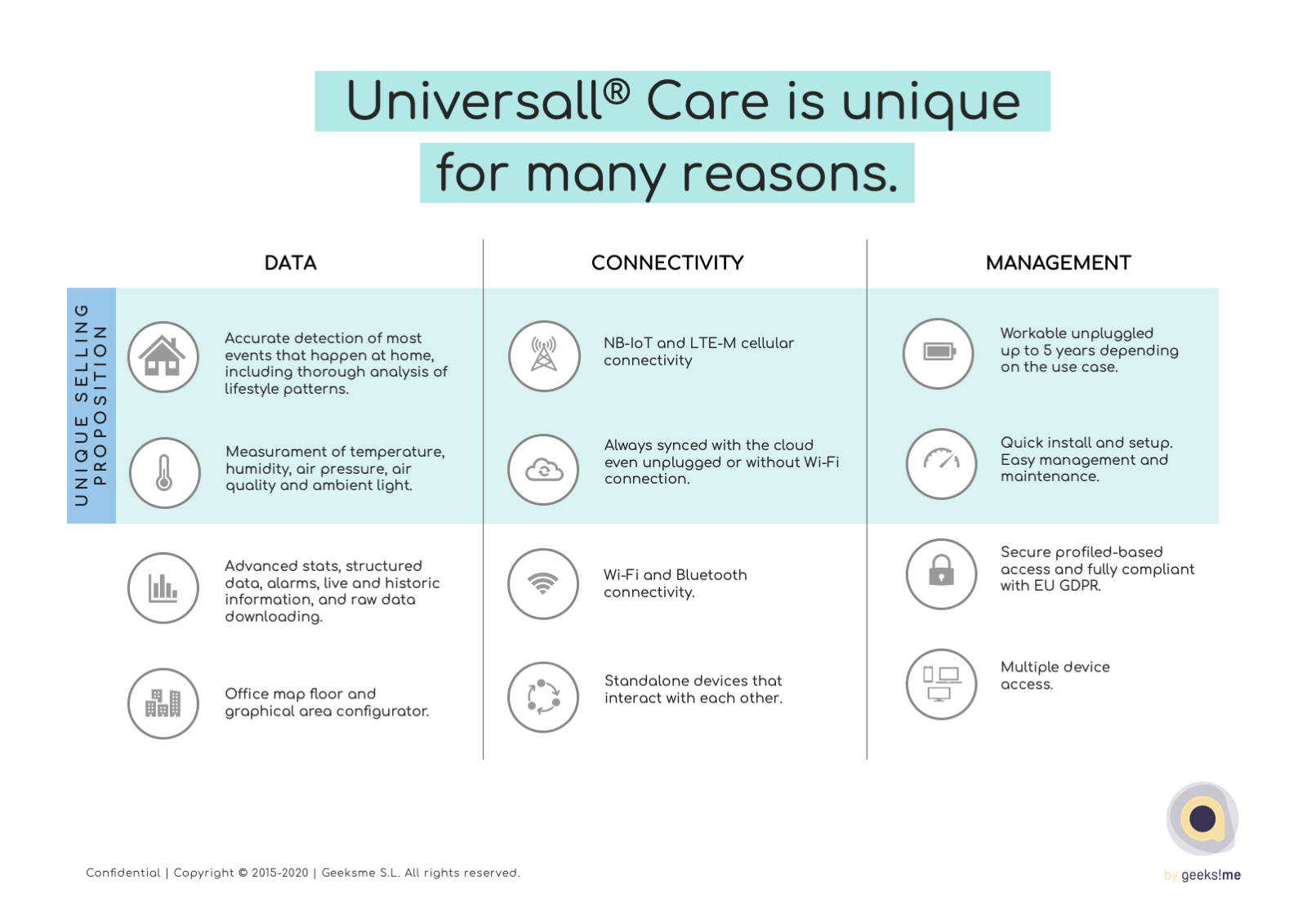 Universall® Care is unique for many reasons.

UNIQUE SELLING PROPOSITION

DATA

Accurate detection of most events that happen at home, including thorough analysis of lifestyle patterns.

Measurament of temperature, humidity, air pressure, air quality and ambient light.

Advanced stats, structured data, alarms, live and historic information, and raw data downloading.

Office map floor and graphical area configurator.

CONNECTIVITY

NB-IoT and LTE-M cellular connectivity

Always synced with the cloud even unplugged or without Wi-Fi connection.

Wi-Fi and Bluetooth connectivity.

Standalone devices that interact with each other.

MANAGEMENT

Workable unplugged up to 5 years depending on the use case.

Quick install and setup. Easy management and maintenance.

Secure profiled-based access and fully compliant with EU GDPR.

Multiple device access.

Confidential | Copyright © 2015-2020 | Geeksme S.L. All rights reserved.

by geeks!me